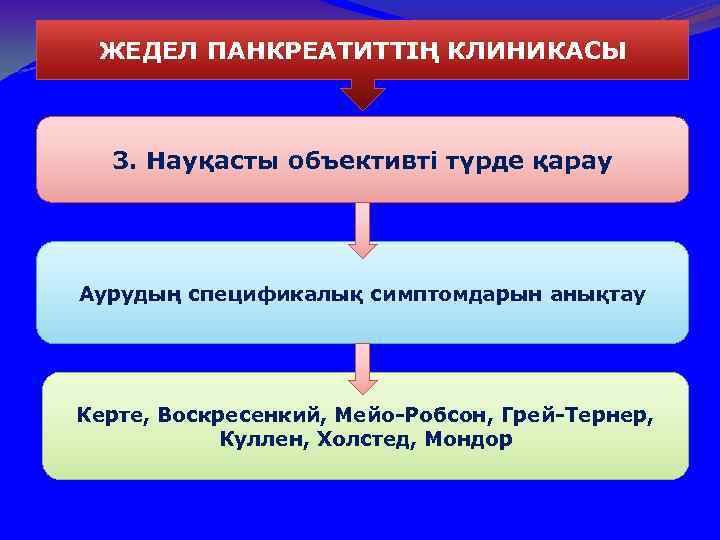 ЖЕДЕЛ ПАНКРЕАТИТТІҢ КЛИНИКАСЫ

3. Науқасты объективті түрде қарау

Аурудың спецификалық симптомдарын анықтау

Керте, Воскресенкий, Мейо-Робсон, Грей-Тернер, Куллен, Холстед, Мондор